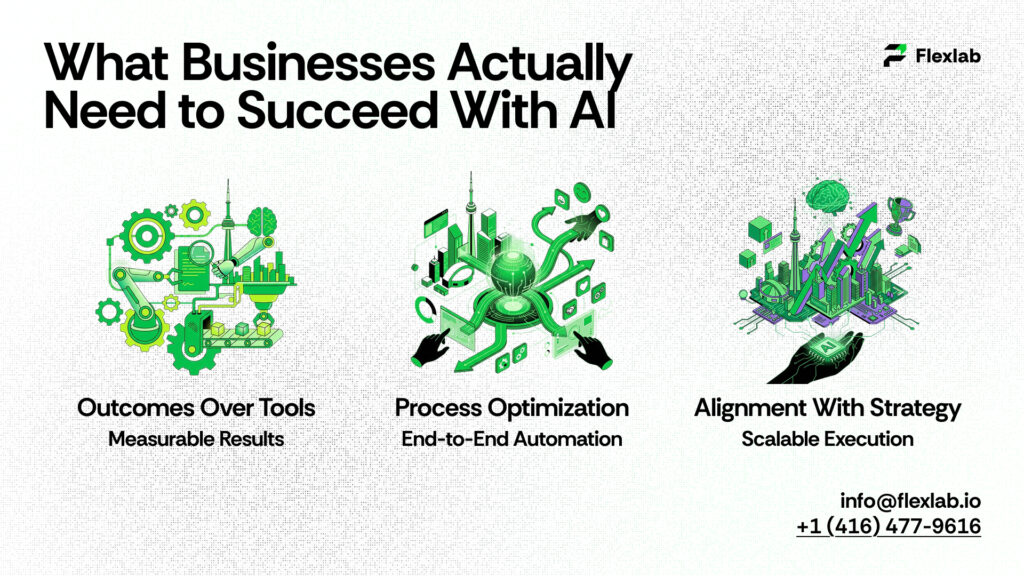 What Businesses Actually Need to Succeed With AI

Flexlab

Outcomes Over Tools
Measurable Results

Process Optimization
End-to-End Automation

Alignment With Strategy
Scalable Execution

info@flexlab.io
+1 (416) 477-9616